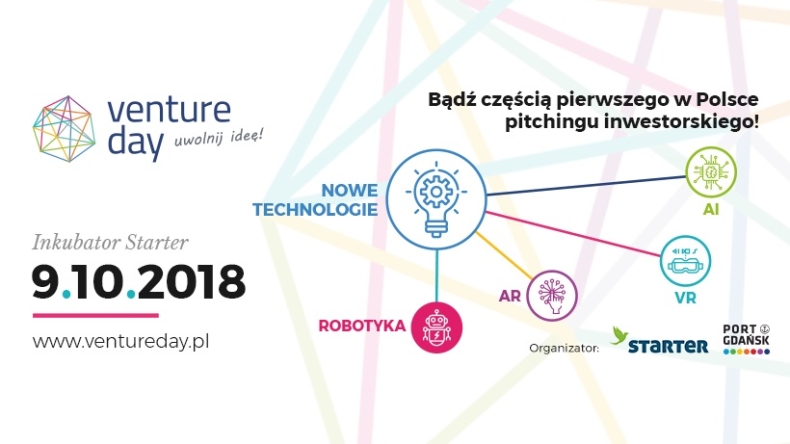 venture day uwolnij ideę!

Inkubator Starter

9.10.2018

www.ventureday.pl

Bądź częścią pierwszego w Polsce pitchingu inwestorskiego!

NOWE TECHNOLOGIE

AI

VR

AR

ROBOTYKA

Organizator: STARTER

PORT GDAŃSK